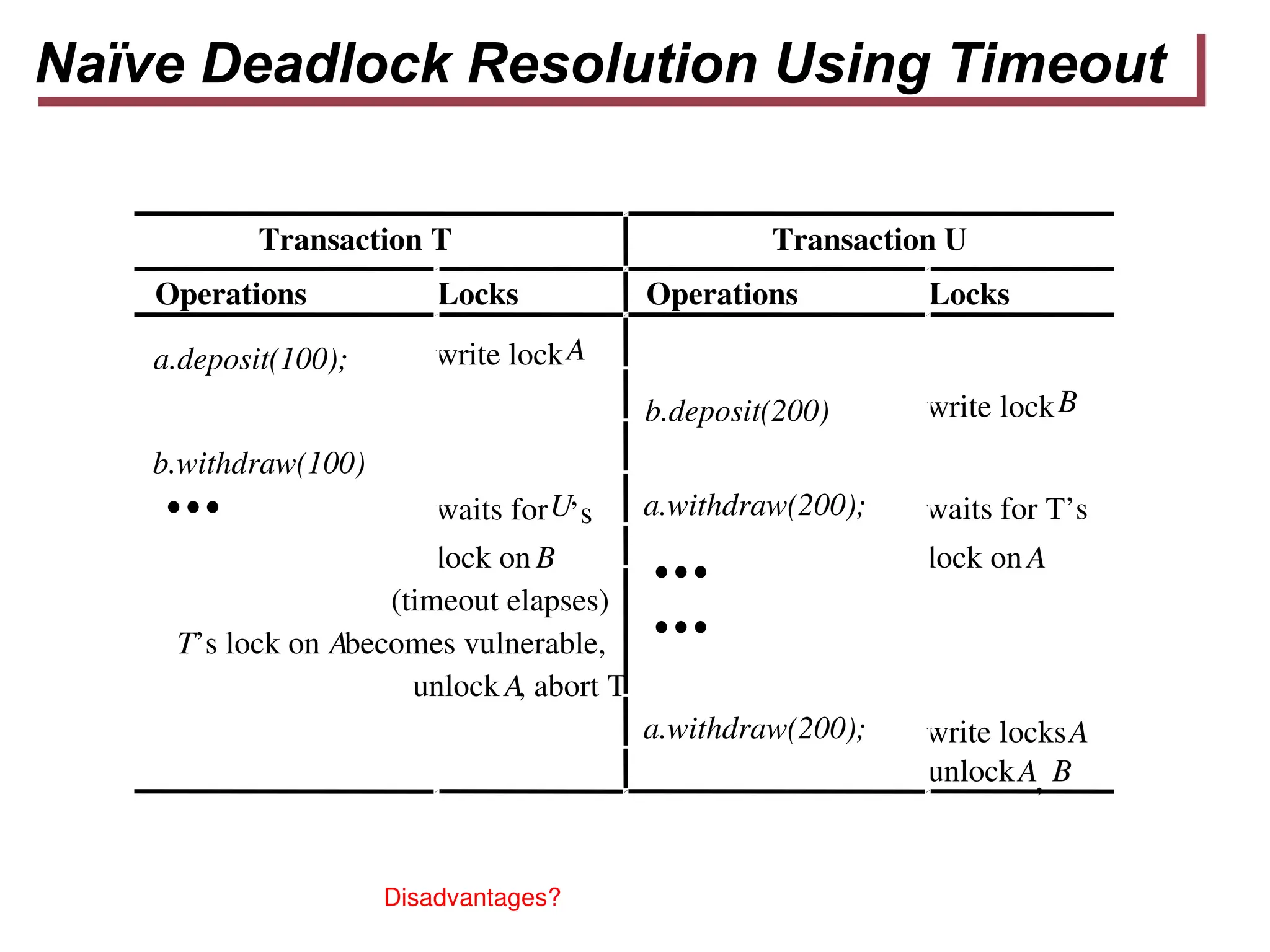 Naïve Deadlock Resolution Using Timeout

| Transaction T | | Transaction U | |
|---|---|---|---|
| Operations | Locks | Operations | Locks |
| a.deposit(100); | write lock A | | |
| | | b.deposit(200) | write lock B |
| b.withdraw(100) | | | |
| ••• | waits for U's lock on B | a.withdraw(200); | waits for T's lock on A |
| | (timeout elapses) | ••• | |
| T's lock on A becomes vulnerable, unlock A, abort T | | ••• | |
| | | a.withdraw(200); | write locks A unlock A, B |

Disadvantages?